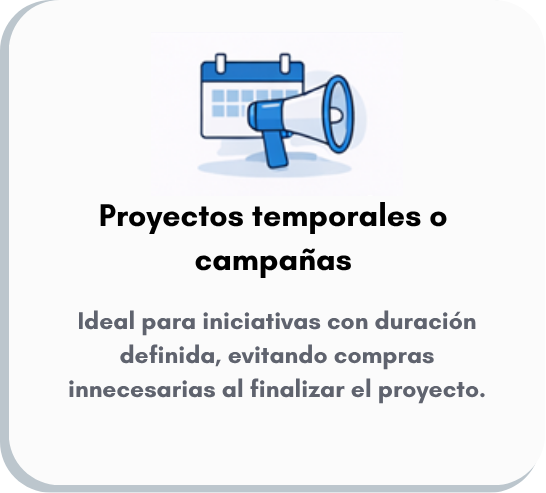 Proyectos temporales o campañas

Ideal para iniciativas con duración definida, evitando compras innecesarias al finalizar el proyecto.